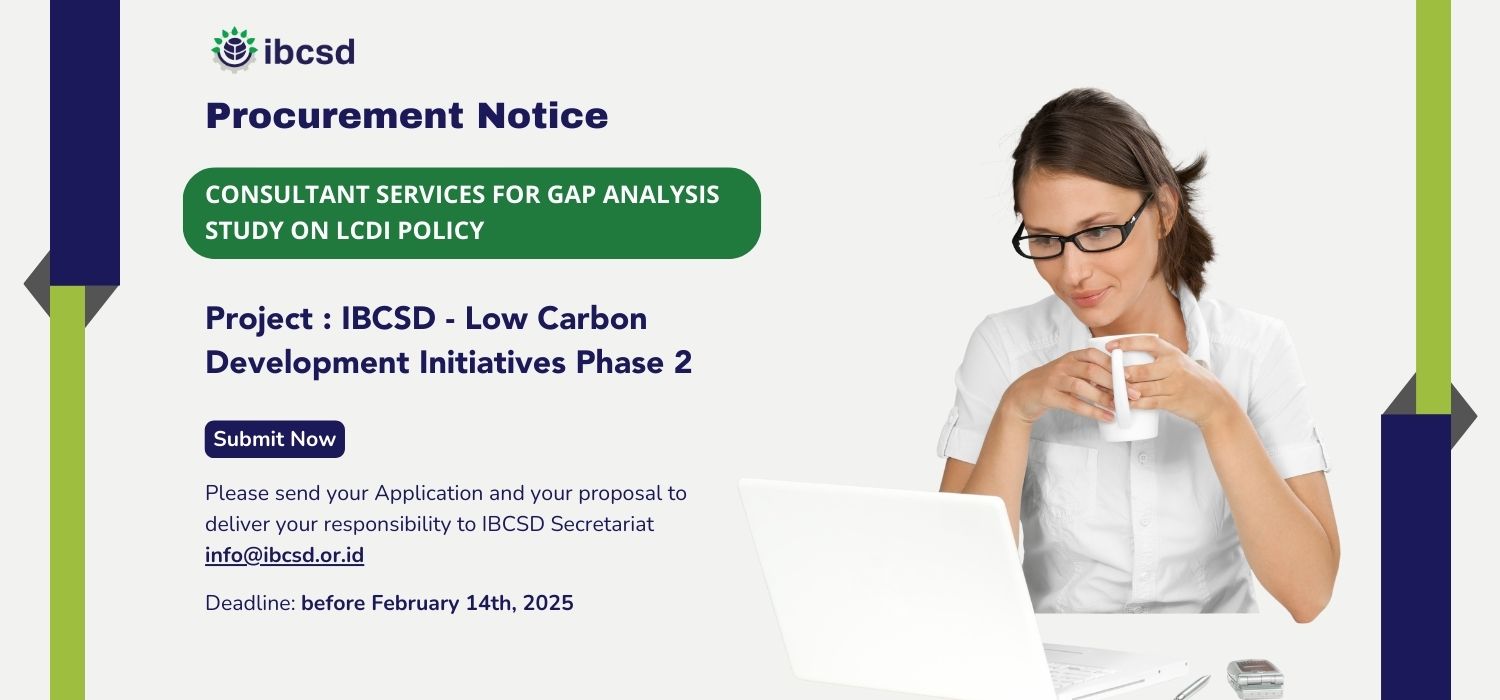 ibcsd

Procurement Notice

CONSULTANT SERVICES FOR GAP ANALYSIS STUDY ON LCDI POLICY

Project : IBCSD - Low Carbon Development Initiatives Phase 2

Submit Now

Please send your Application and your proposal to deliver your responsibility to IBCSD Secretariat info@ibcsd.or.id

Deadline: before February 14th, 2025